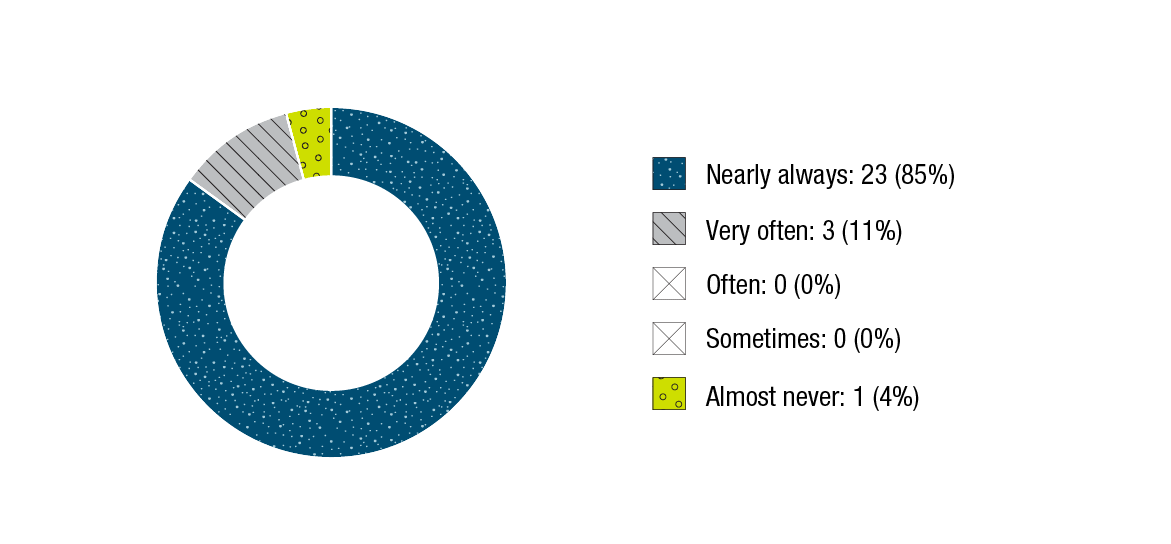 Nearly always: 23 (85%)
Very often: 3 (11%)
Often: 0 (0%)
Sometimes: 0 (0%)
Almost never: 1 (4%)